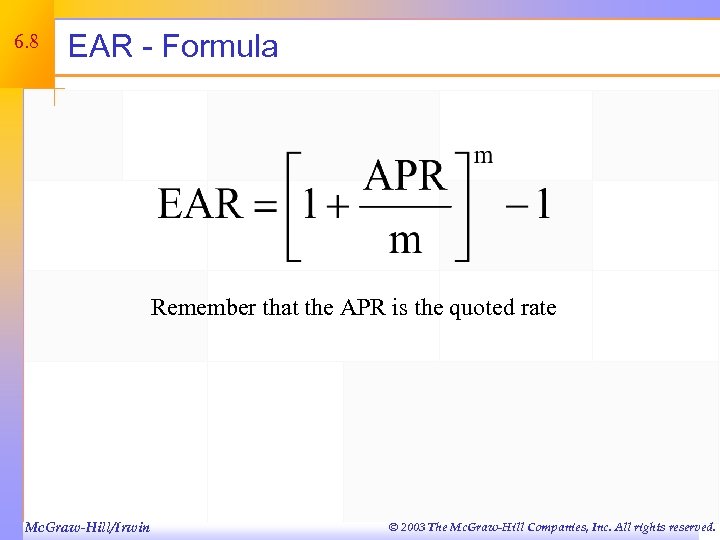 6.8

EAR - Formula

$EAR = \left[1 + \frac{APR}{m}\right]^m - 1$

Remember that the APR is the quoted rate

McGraw-Hill/Irwin

© 2003 The McGraw-Hill Companies, Inc. All rights reserved.